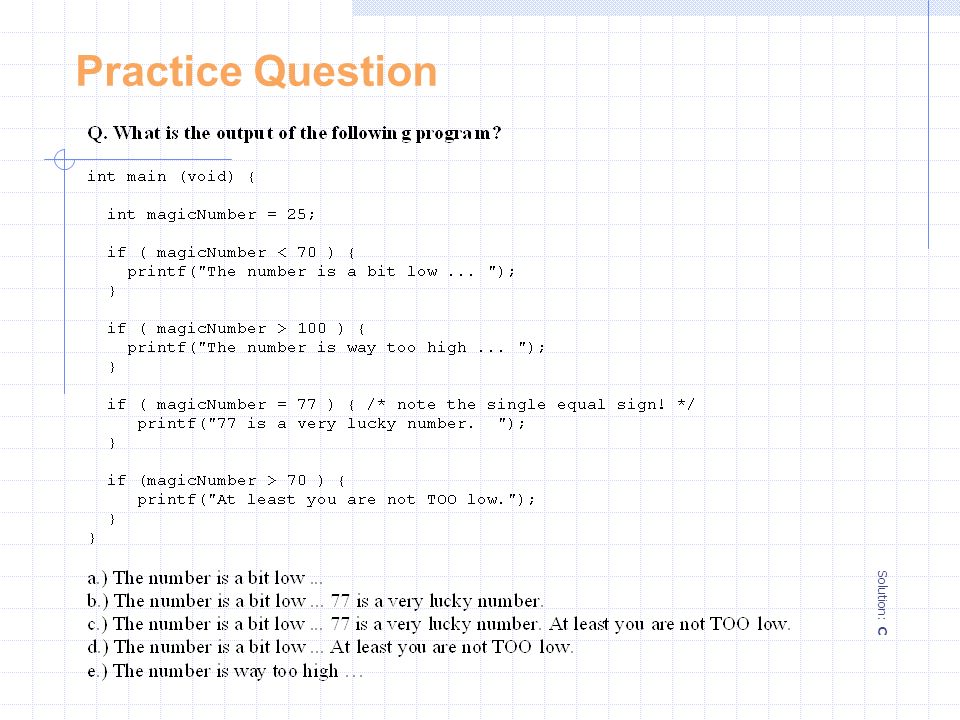 Practice Question

Q. What is the output of the following program?

int main (void) {

int magicNumber = 25;

if ( magicNumber < 70 ) {
printf("The number is a bit low ... ");
}

if ( magicNumber > 100 ) {
printf("The number is way too high ... ");
}

if ( magicNumber = 77 ) { /* note the single equal sign! */
printf("77 is a very lucky number.  ");
}

if (magicNumber > 70 ) {
printf("At least you are not TOO low.");
}
}

a.) The number is a bit low ...
b.) The number is a bit low ... 77 is a very lucky number.
c.) The number is a bit low ... 77 is a very lucky number. At least you are not TOO low.
d.) The number is a bit low ... At least you are not TOO low.
e.) The number is way too high …

Solution: c